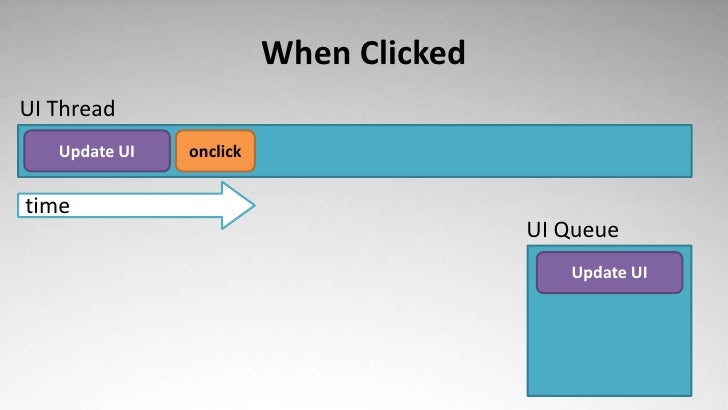 When Clicked

UI Thread

Update UI

onclick

time

UI Queue

Update UI